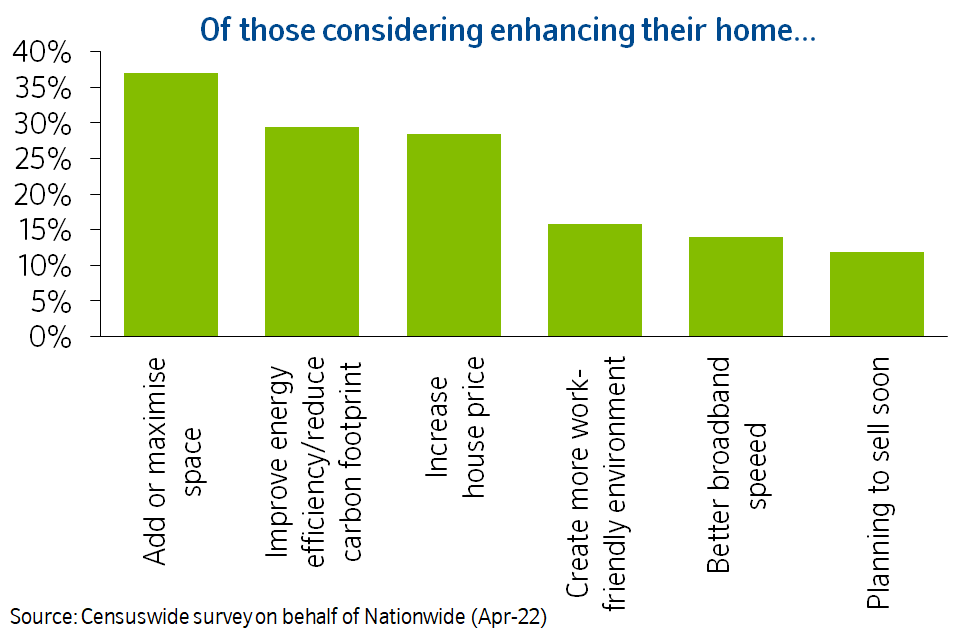 Of those considering enhancing their home...

40%
35%
30%
25%
20%
15%
10%
5%
0%

Add or maximise space
Improve energy efficiency/reduce carbon footprint
Increase house price
Create more work-friendly environment
Better broadband speed
Planning to sell soon

Source: Censuswide survey on behalf of Nationwide (Apr-22)